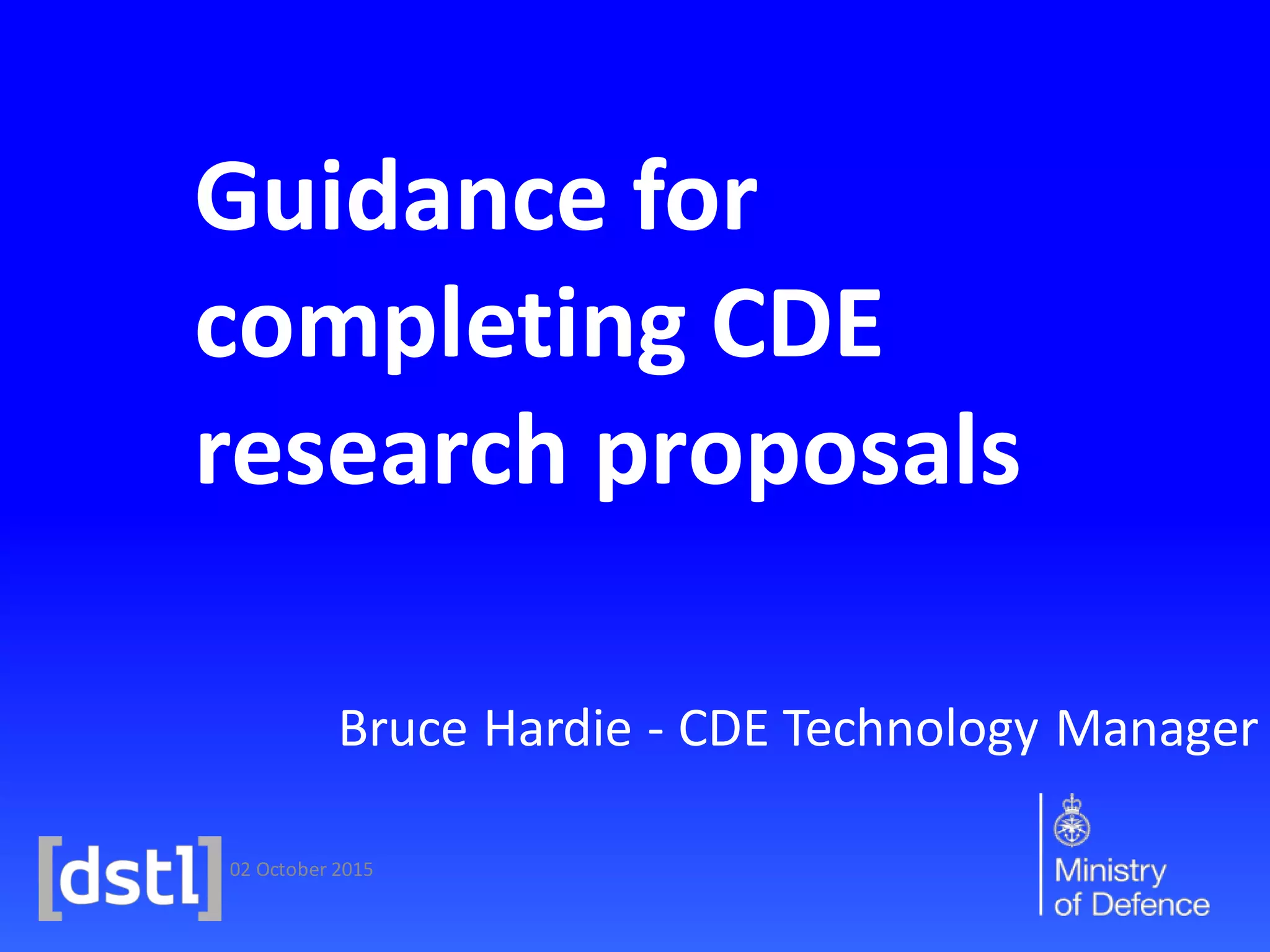 Guidance for completing CDE research proposals

Bruce Hardie - CDE Technology Manager

[dstl] 02 October 2015

Ministry of Defence